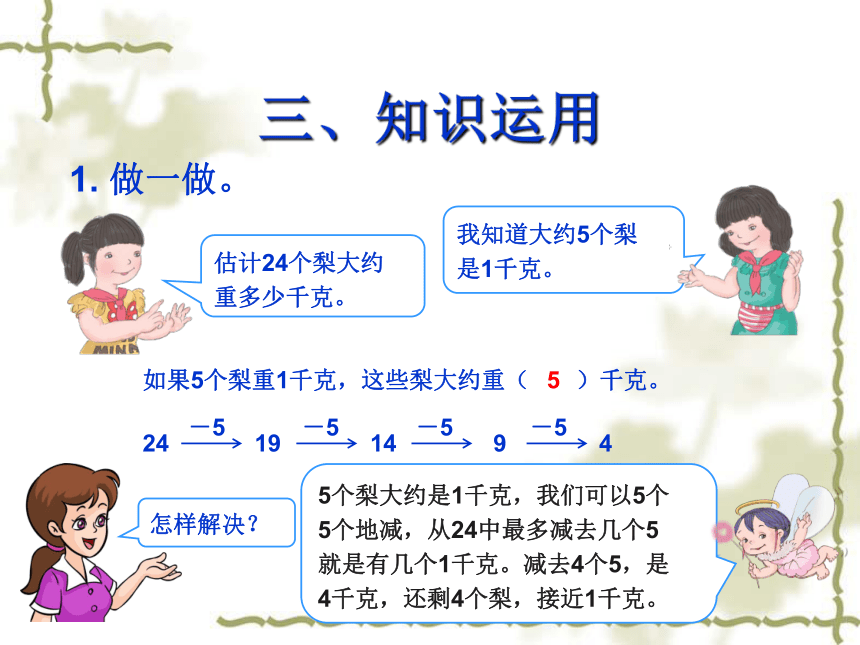 三、知识运用

1. 做一做。

估计24个梨大约重多少千克。

我知道大约5个梨是1千克。

如果5个梨重1千克，这些梨大约重（ 5 ）千克。

$24 \xrightarrow{-5} 19 \xrightarrow{-5} 14 \xrightarrow{-5} 9 \xrightarrow{-5} 4$

怎样解决？

5个梨大约是1千克，我们可以5个5个地减，从24中最多减去几个5就是有几个1千克。减去4个5，是4千克，还剩4个梨，接近1千克。